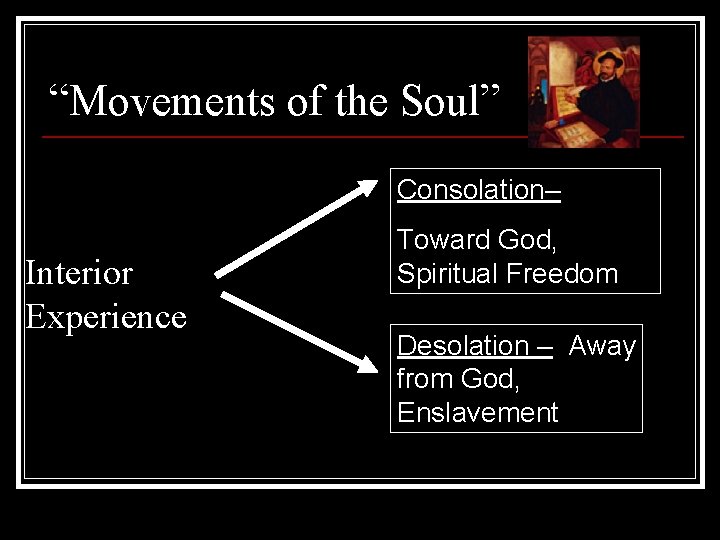 “Movements of the Soul”

Interior Experience

Consolation–

Toward God, Spiritual Freedom

Desolation – Away from God, Enslavement